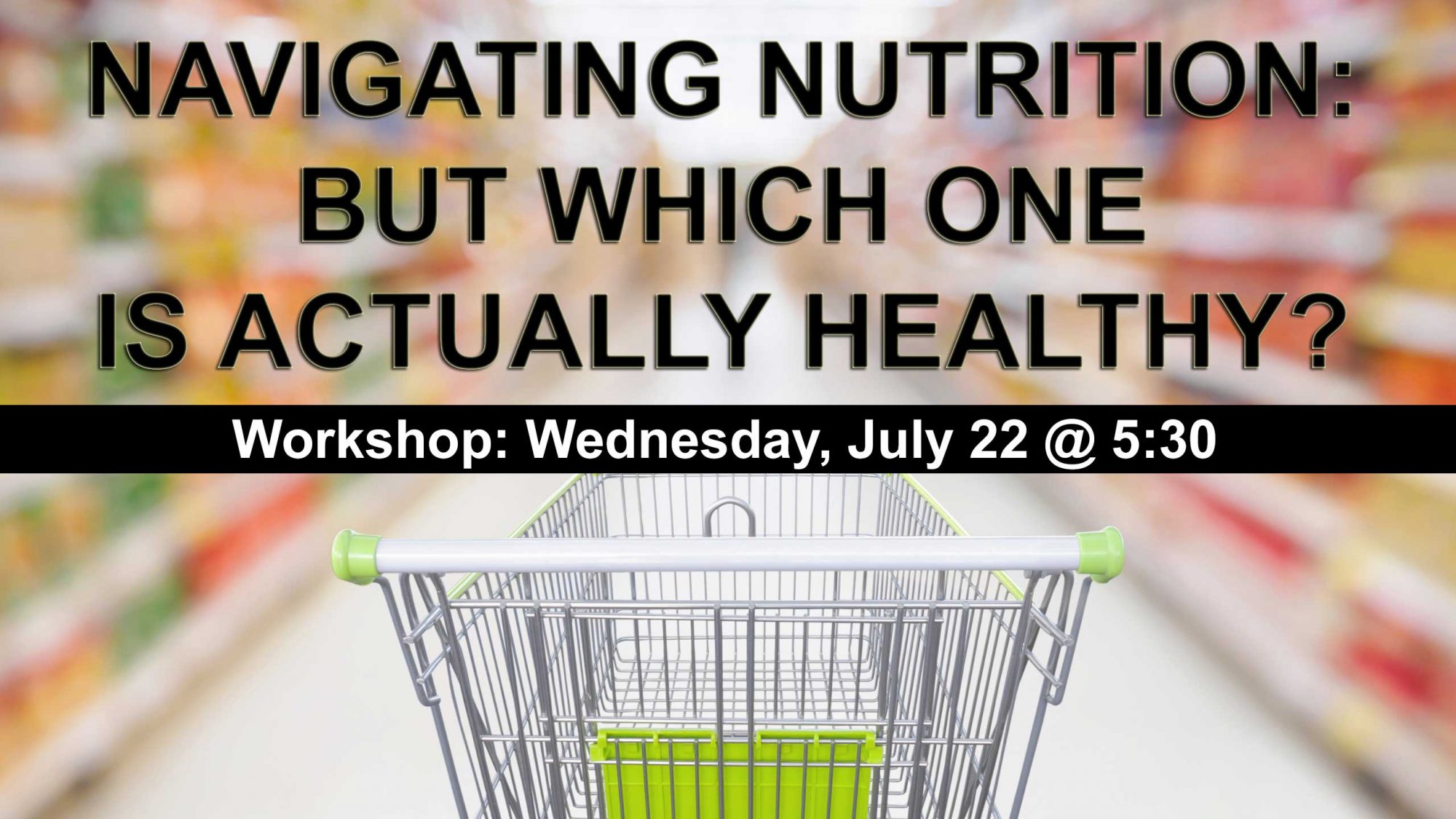 NAVIGATING NUTRITION: BUT WHICH ONE IS ACTUALLY HEALTHY?

Workshop: Wednesday, July 22 @ 5:30